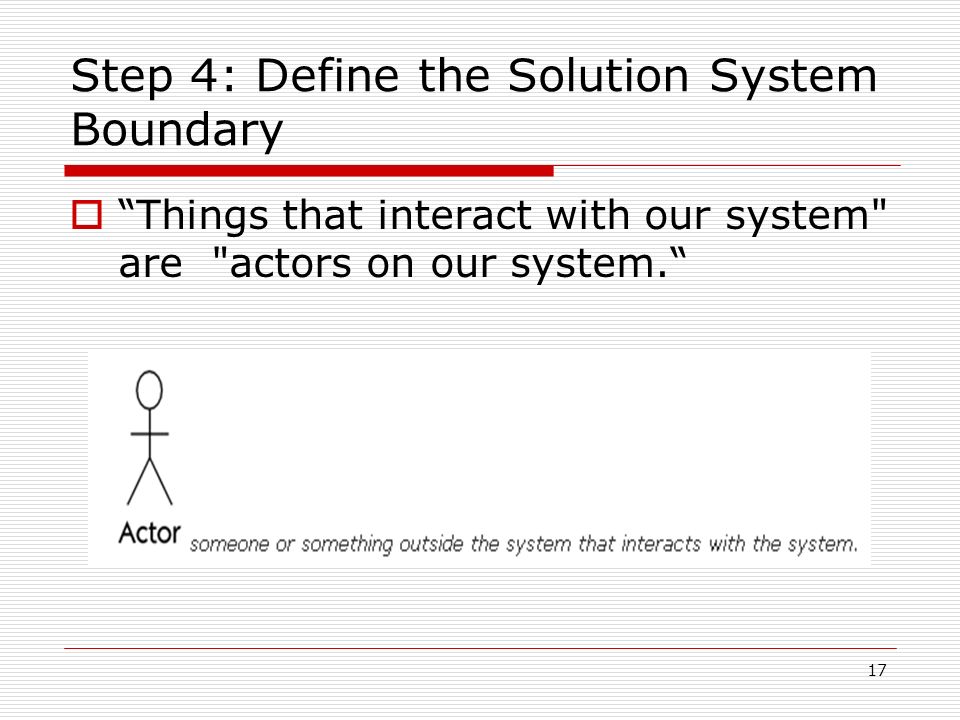 Step 4: Define the Solution System Boundary

“Things that interact with our system" are "actors on our system.“

Actor someone or something outside the system that interacts with the system.

17